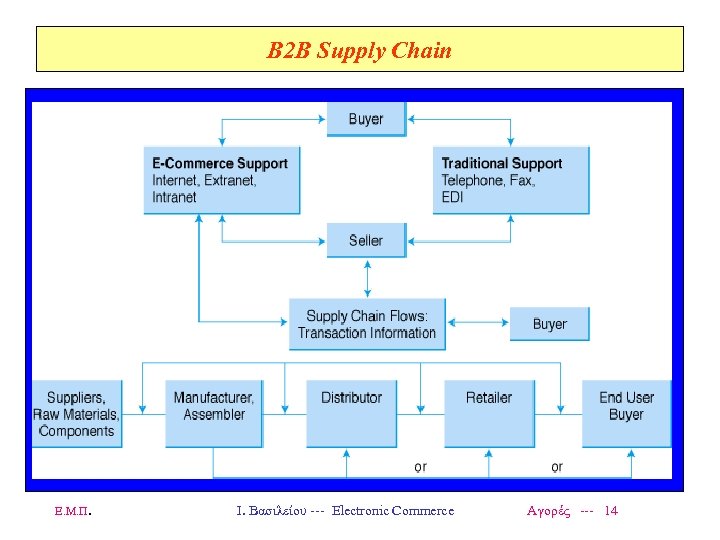 B2B Supply Chain

Buyer

E-Commerce Support
Internet, Extranet, Intranet

Traditional Support
Telephone, Fax, EDI

Seller

Supply Chain Flows:
Transaction Information

Buyer

Suppliers, Raw Materials, Components

Manufacturer, Assembler

Distributor

Retailer

End User Buyer

or

or

Ε.Μ.Π.

Ι. Βασιλείου --- Electronic Commerce

Αγορές --- 14